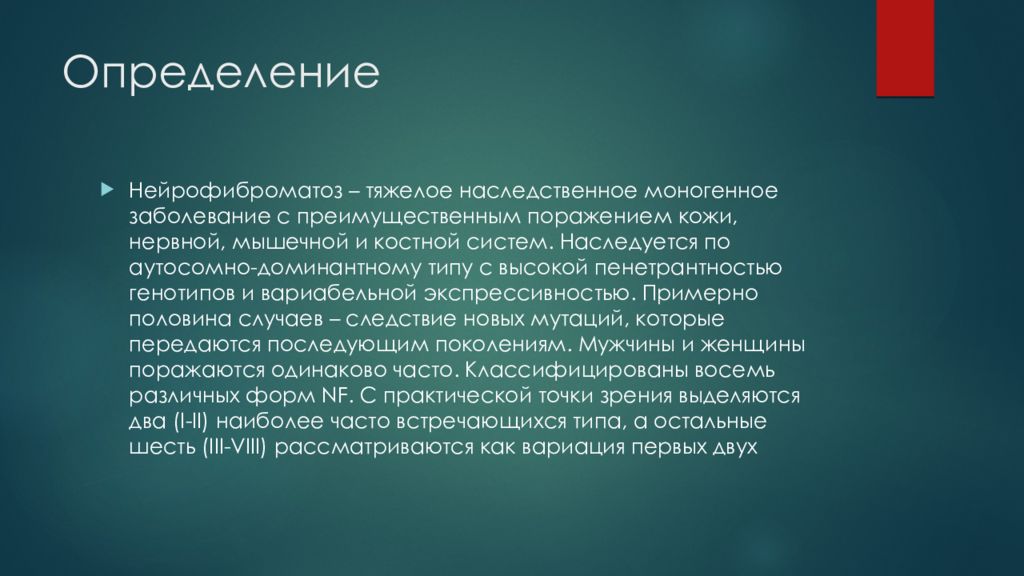 Определение

Нейрофиброматоз – тяжелое наследственное моногенное заболевание с преимущественным поражением кожи, нервной, мышечной и костной систем. Наследуется по аутосомно-доминантному типу с высокой пенетрантностью генотипов и вариабельной экспрессивностью. Примерно половина случаев – следствие новых мутаций, которые передаются последующим поколениям. Мужчины и женщины поражаются одинаково часто. Классифицированы восемь различных форм NF. С практической точки зрения выделяются два (I-II) наиболее часто встречающихся типа, а остальные шесть (III-VIII) рассматриваются как вариация первых двух